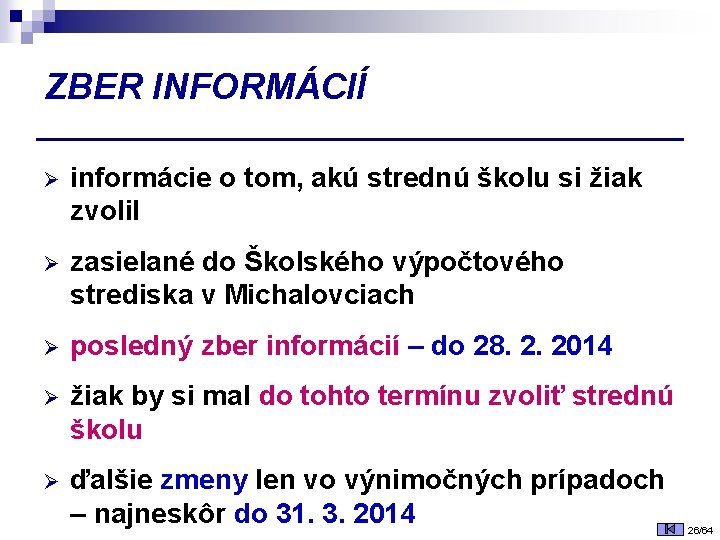 ZBER INFORMÁCIÍ

➢ informácie o tom, akú strednú školu si žiak zvolil

➢ zasielané do Školského výpočtového strediska v Michalovciach

➢ posledný zber informácií – do 28. 2. 2014

➢ žiak by si mal do tohto termínu zvoliť strednú školu

➢ ďalšie zmeny len vo výnimočných prípadoch – najneskôr do 31. 3. 2014

26/64